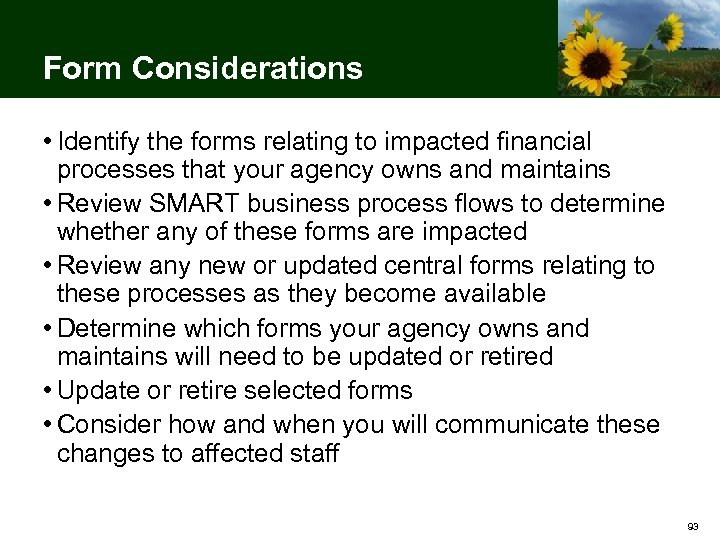 Form Considerations

• Identify the forms relating to impacted financial processes that your agency owns and maintains
• Review SMART business process flows to determine whether any of these forms are impacted
• Review any new or updated central forms relating to these processes as they become available
• Determine which forms your agency owns and maintains will need to be updated or retired
• Update or retire selected forms
• Consider how and when you will communicate these changes to affected staff

93